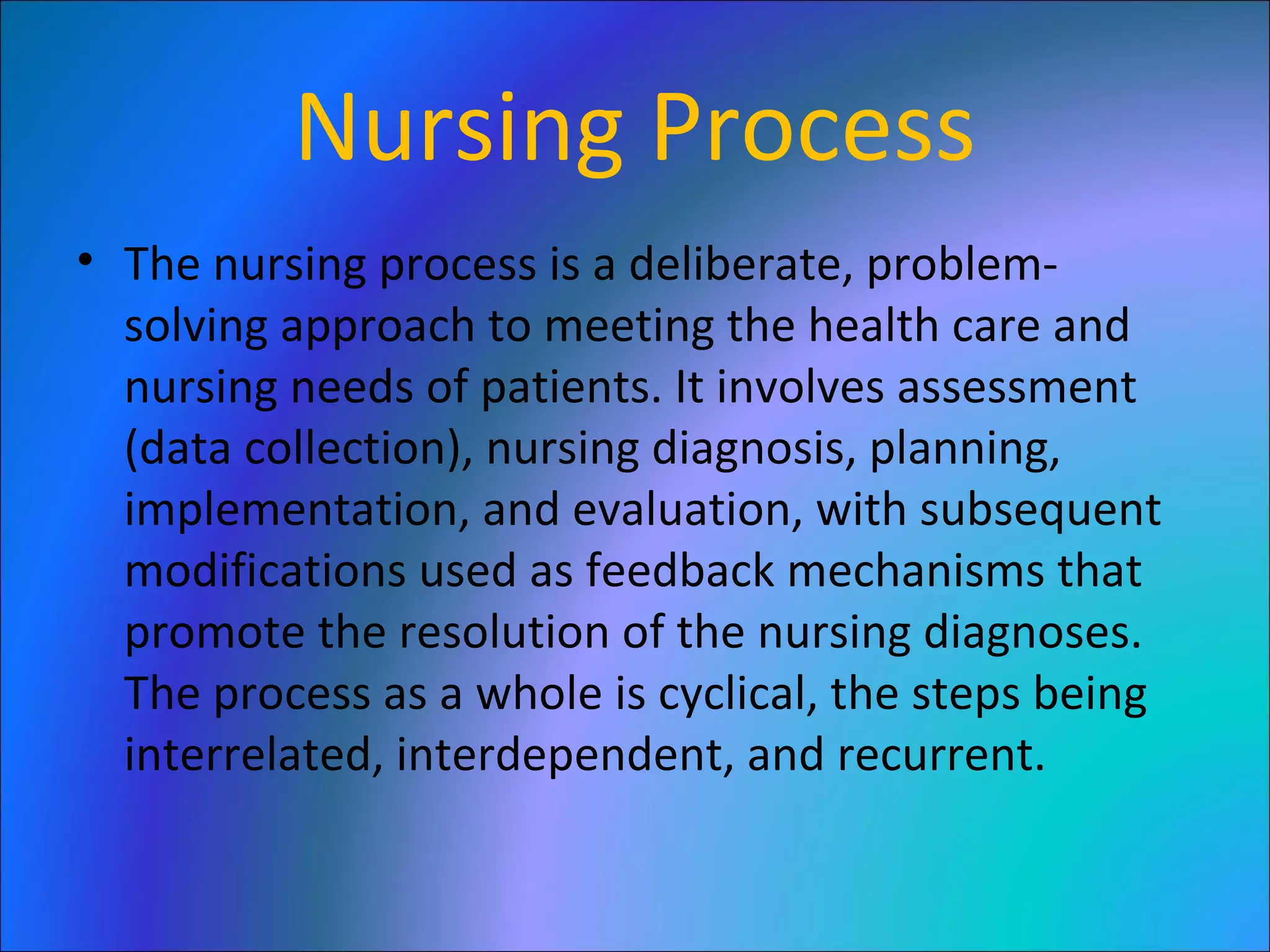 Nursing Process

• The nursing process is a deliberate, problem-solving approach to meeting the health care and nursing needs of patients. It involves assessment (data collection), nursing diagnosis, planning, implementation, and evaluation, with subsequent modifications used as feedback mechanisms that promote the resolution of the nursing diagnoses. The process as a whole is cyclical, the steps being interrelated, interdependent, and recurrent.